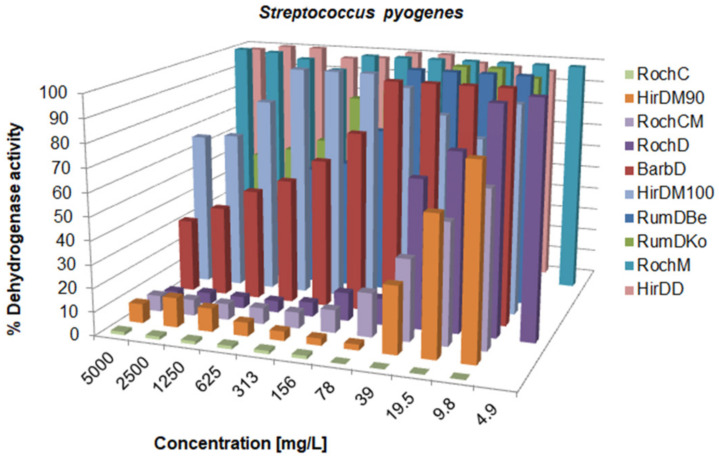 Streptococcus pyogenes

% Dehydrogenase activity

100
90
80
70
60
50
40
30
20
10
0

5000
2500
1250
625
313
156
78
39
19.5
9.8
4.9

Concentration [mg/L]

RochC
HirDM90
RochCM
RochD
BarbD
HirDM100
RumDBe
RumDKo
RochM
HirDD